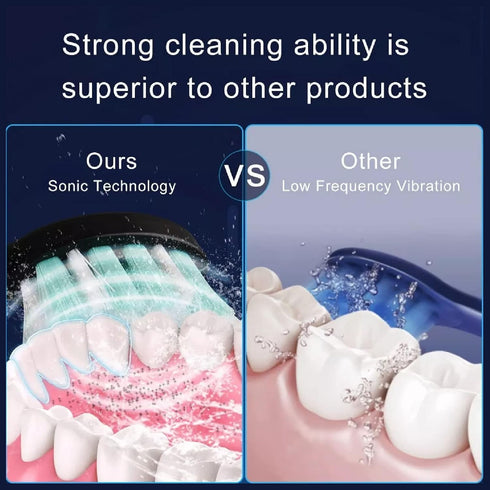 Strong cleaning ability is superior to other products

Ours
Sonic Technology

VS

Other
Low Frequency Vibration